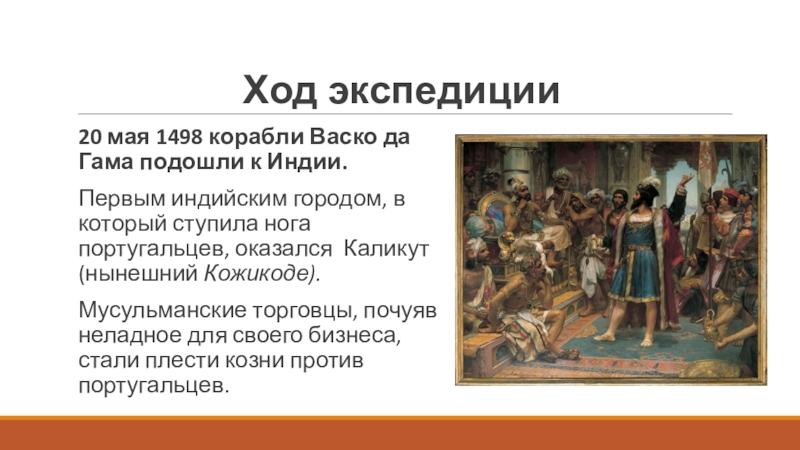 Ход экспедиции

20 мая 1498 корабли Васко да Гама подошли к Индии.

Первым индийским городом, в который ступила нога португальцев, оказался  Каликут (нынешний Кожикоде).

Мусульманские торговцы, почуяв неладное для своего бизнеса, стали плести козни против португальцев.